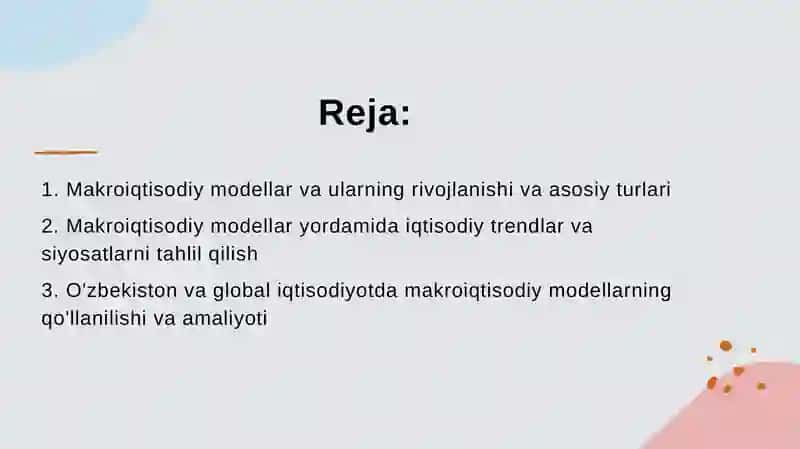 Reja:

1. Makroiqtisodiy modellar va ularning rivojlanishi va asosiy turlari

2. Makroiqtisodiy modellar yordamida iqtisodiy trendlar va siyosatlarni tahlil qilish

3. O'zbekiston va global iqtisodiyotda makroiqtisodiy modellarning qo'llanilishi va amaliyoti